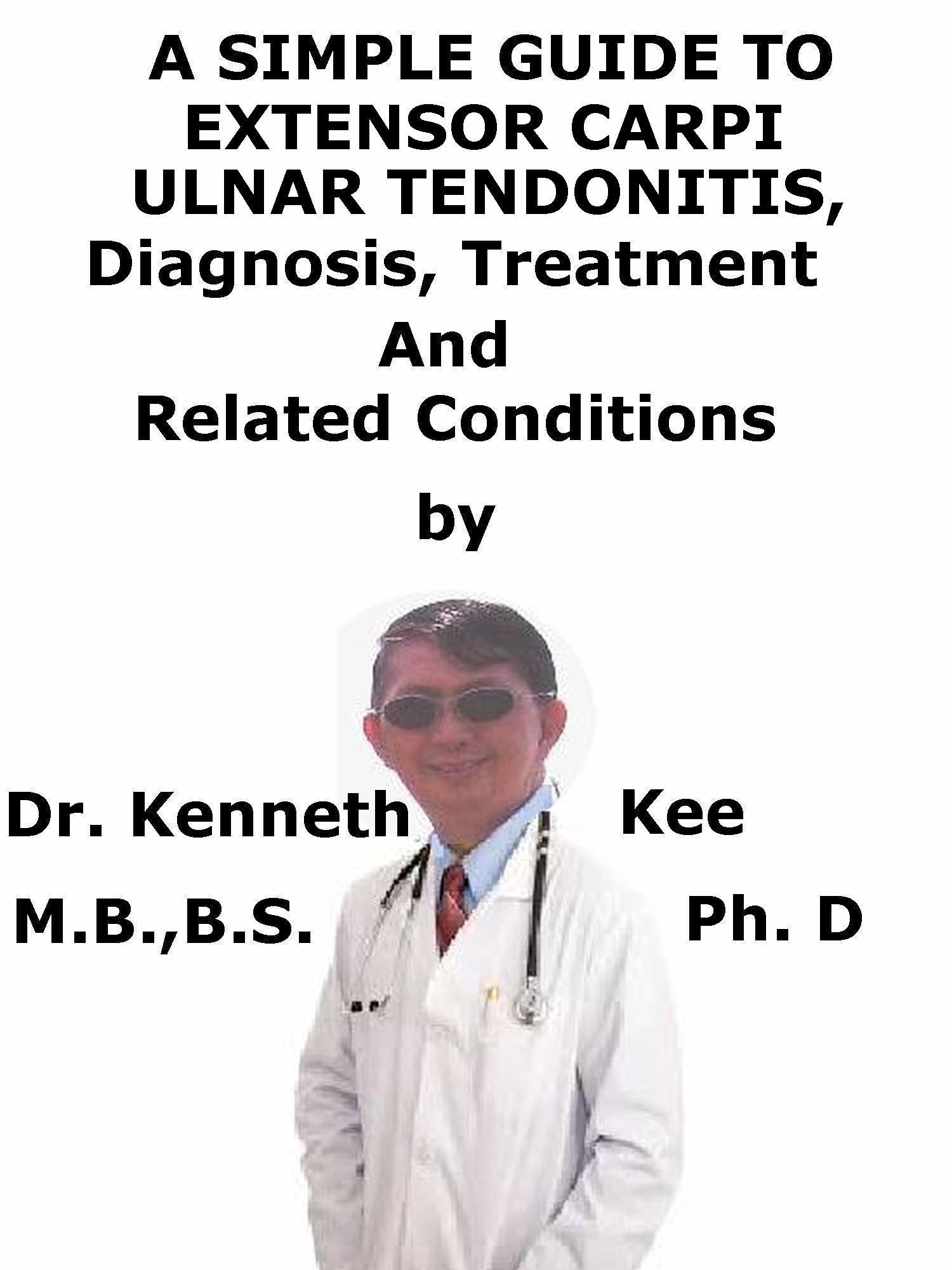 A SIMPLE GUIDE TO EXTENSOR CARPI ULNAR TENDONITIS, Diagnosis, Treatment And Related Conditions

by

Dr. Kenneth Kee

M.B.,B.S. Ph. D